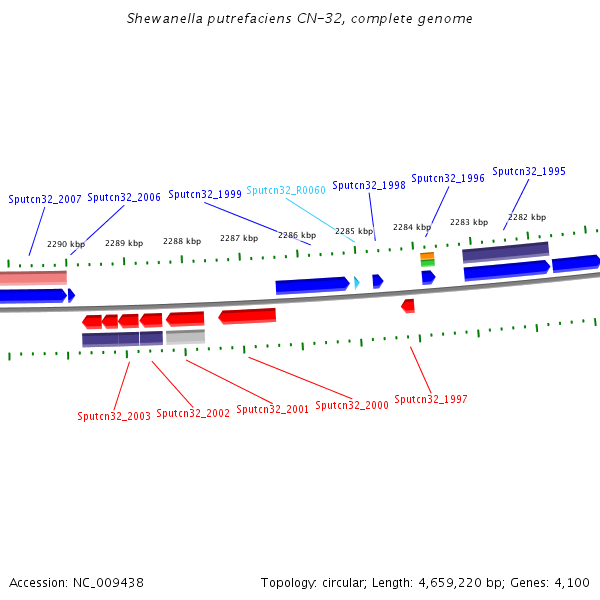 Shewanella putrefaciens CN-32, complete genome

Sputcn32_2007
Sputcn32_2006
Sputcn32_1999
Sputcn32_R0060
Sputcn32_1998
Sputcn32_1996
Sputcn32_1995

2290 kbp
2289 kbp
2288 kbp
2287 kbp
2286 kbp
2285 kbp
2284 kbp
2283 kbp
2282 kbp

Sputcn32_2003
Sputcn32_2002
Sputcn32_2001
Sputcn32_2000
Sputcn32_1997

Accession: NC_009438

Topology: circular; Length: 4,659,220 bp; Genes: 4,100